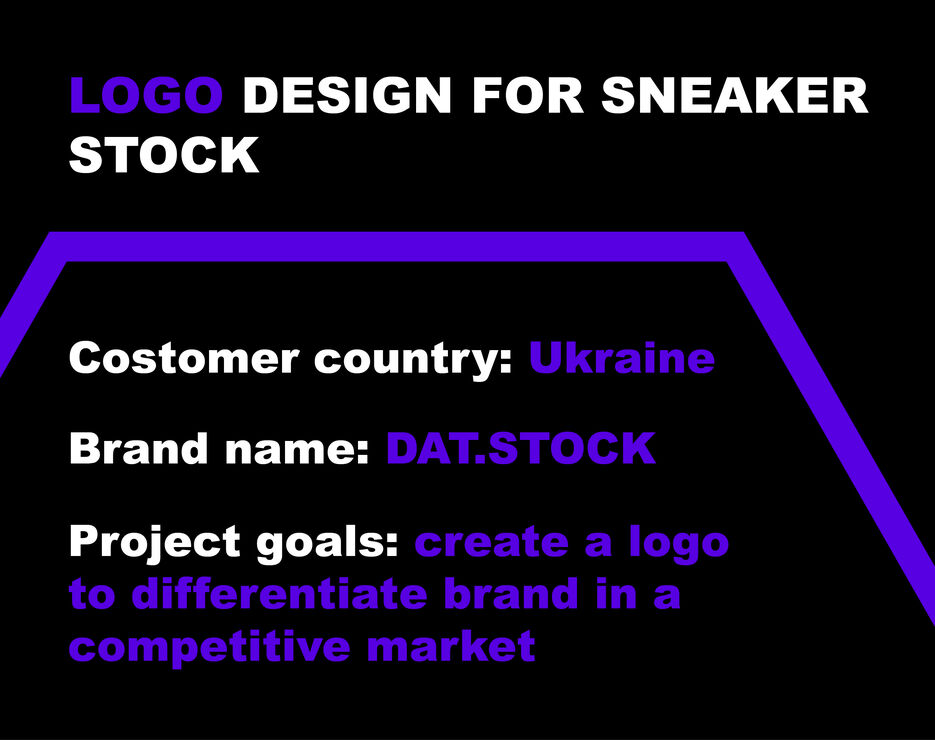 LOGO DESIGN FOR SNEAKER STOCK

Costomer country: Ukraine

Brand name: DAT.STOCK

Project goals: create a logo to differentiate brand in a competitive market